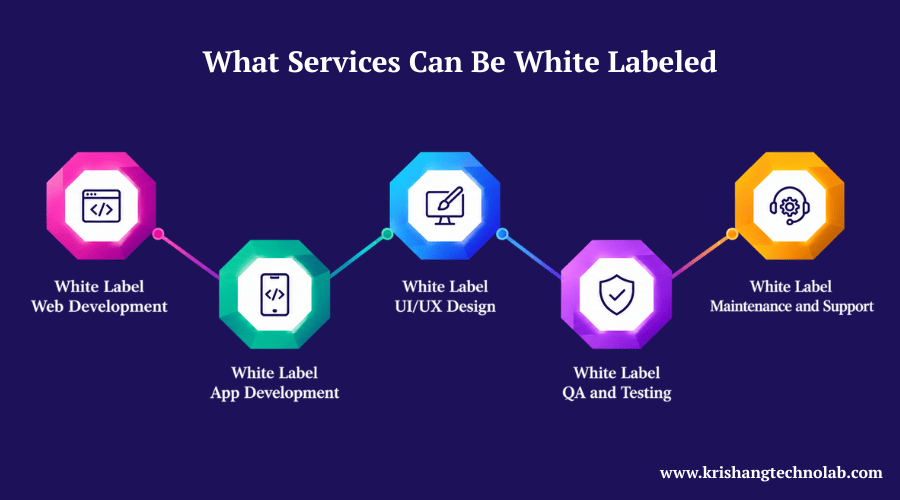 What Services Can Be White Labeled

White Label
Web Development

White Label
App Development

White Label
UI/UX Design

White Label
QA and Testing

White Label
Maintenance and Support

www.krishangtechnolab.com